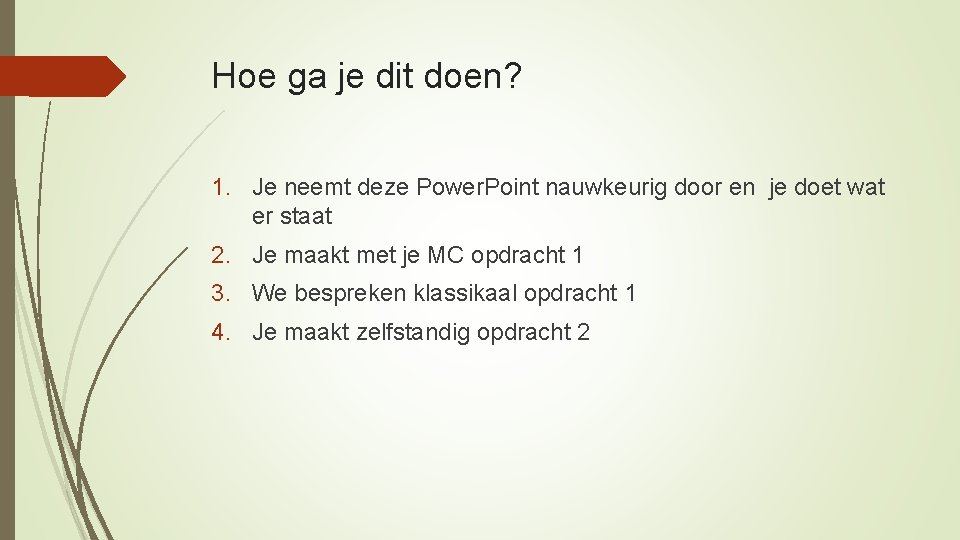 Hoe ga je dit doen?

1. Je neemt deze Power.Point nauwkeurig door en je doet wat er staat
2. Je maakt met je MC opdracht 1
3. We bespreken klassikaal opdracht 1
4. Je maakt zelfstandig opdracht 2